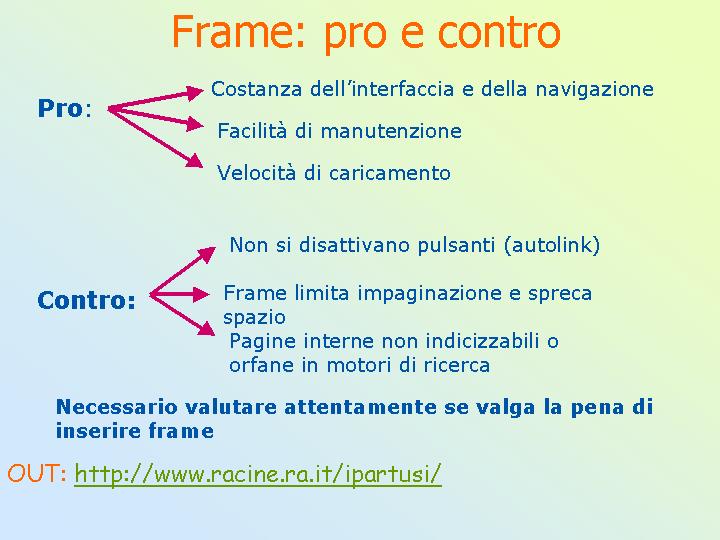 Frame: pro e contro

Pro:

Costanza dell'interfaccia e della navigazione

Facilità di manutenzione

Velocità di caricamento

Contro:

Non si disattivano pulsanti (autolink)

Frame limita impaginazione e spreca spazio

Pagine interne non indicizzabili o orfane in motori di ricerca

Necessario valutare attentamente se valga la pena di inserire frame

OUT: http://www.racine.ra.it/ipartusi/